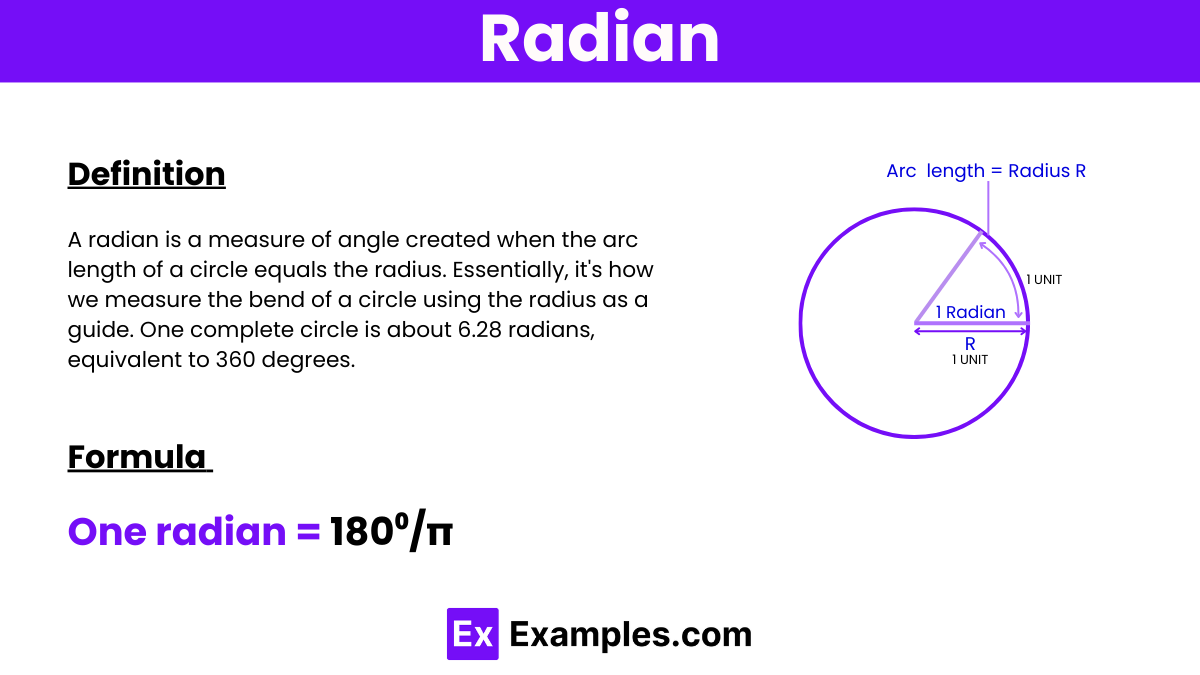 Radian

Definition

A radian is a measure of angle created when the arc length of a circle equals the radius. Essentially, it's how we measure the bend of a circle using the radius as a guide. One complete circle is about 6.28 radians, equivalent to 360 degrees.

Arc length = Radius R

1 UNIT

1 Radian

R

1 UNIT

Formula

One radian = $180^0/\pi$

Ex Examples.com